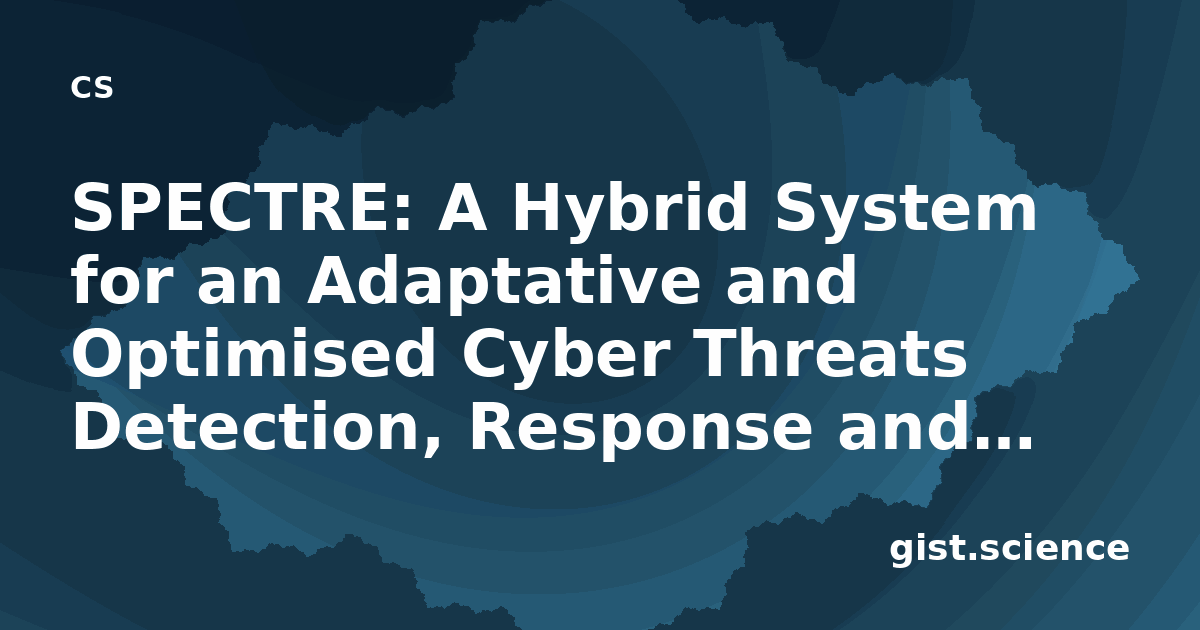 cs

SPECTRE: A Hybrid System for an Adaptative and Optimised Cyber Threats Detection, Response and...

gist.science